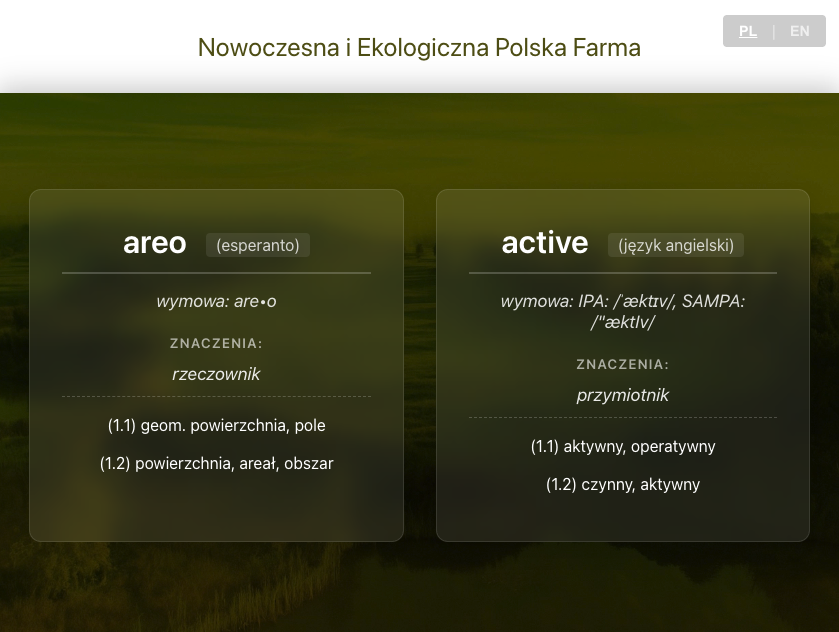 Nowoczesna i Ekologiczna Polska Farma

PL | EN

areo (esperanto)

wymowa: are•o

ZNACZENIA:

rzeczownik

(1.1) geom. powierzchnia, pole

(1.2) powierzchnia, areał, obszar

active (język angielski)

wymowa: IPA: /ˈæktɪv/, SAMPA: /"æktIv/

ZNACZENIA:

przymiotnik

(1.1) aktywny, operatywny

(1.2) czynny, aktywny